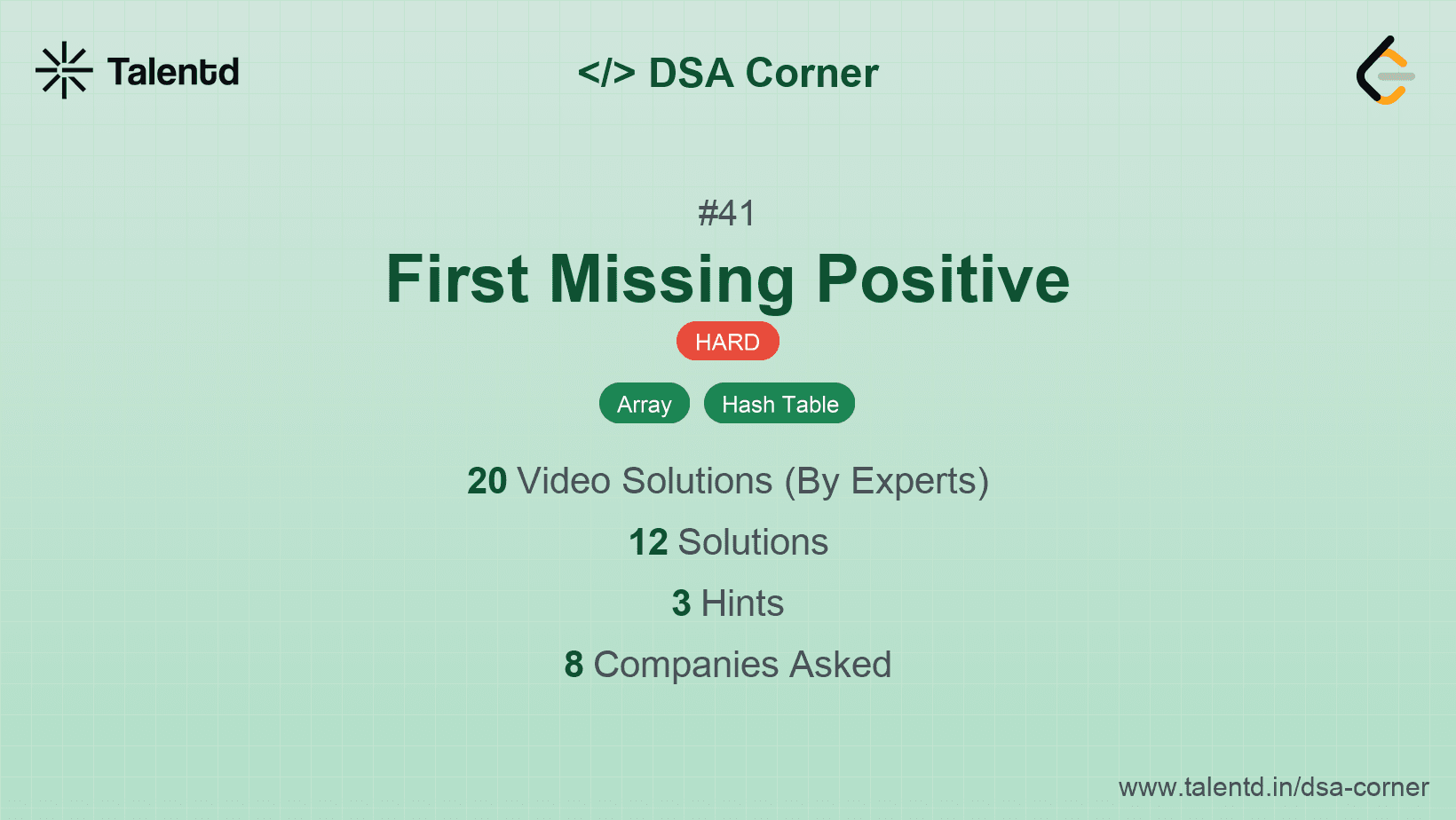 Talentd

</> DSA Corner

#41

First Missing Positive

HARD

Array Hash Table

20 Video Solutions (By Experts)

12 Solutions

3 Hints

8 Companies Asked

www.talentd.in/dsa-corner